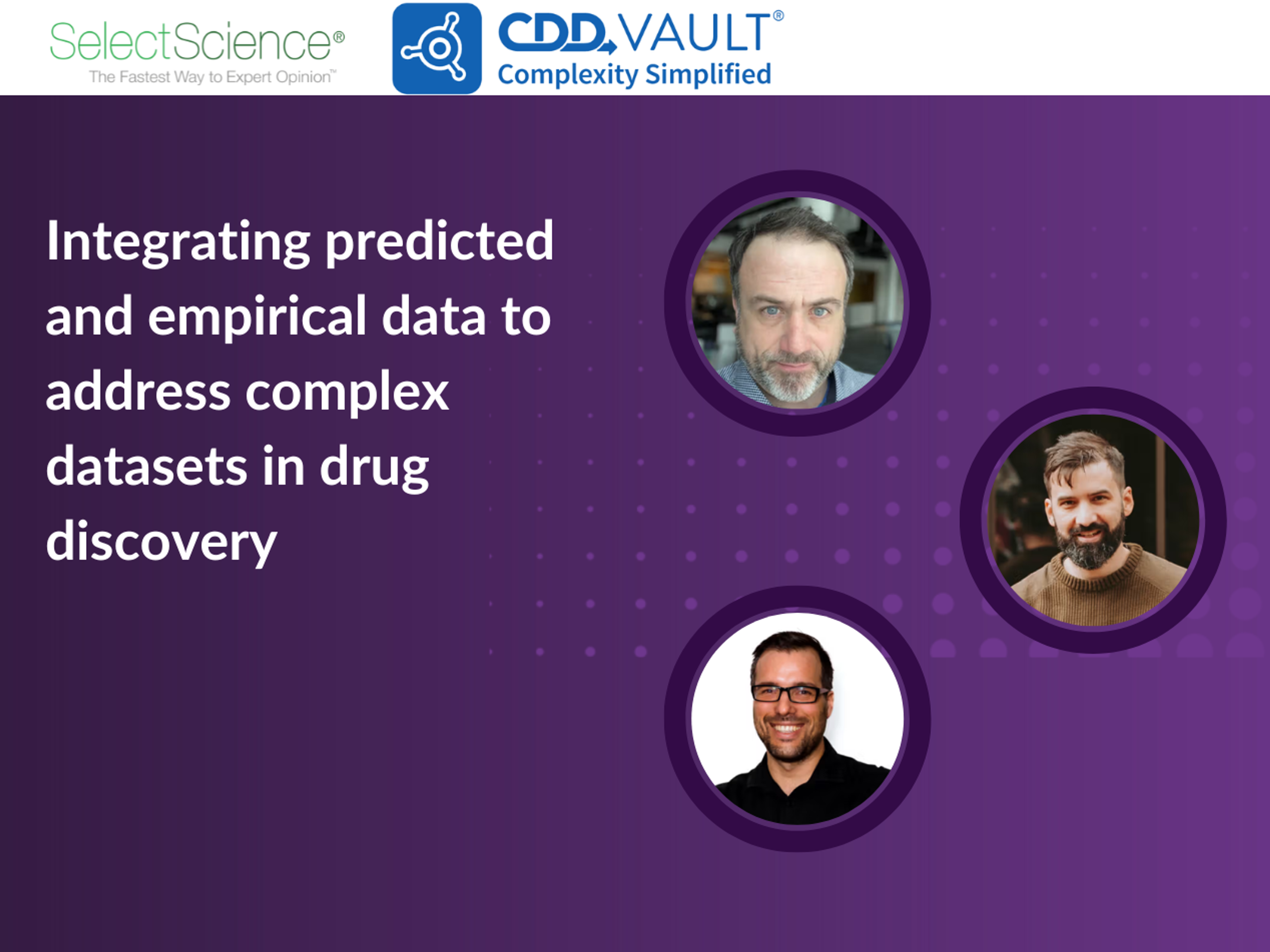 SelectScience®
The Fastest Way to Expert Opinion™

CDD VAULT®
Complexity Simplified

Integrating predicted and empirical data to address complex datasets in drug discovery